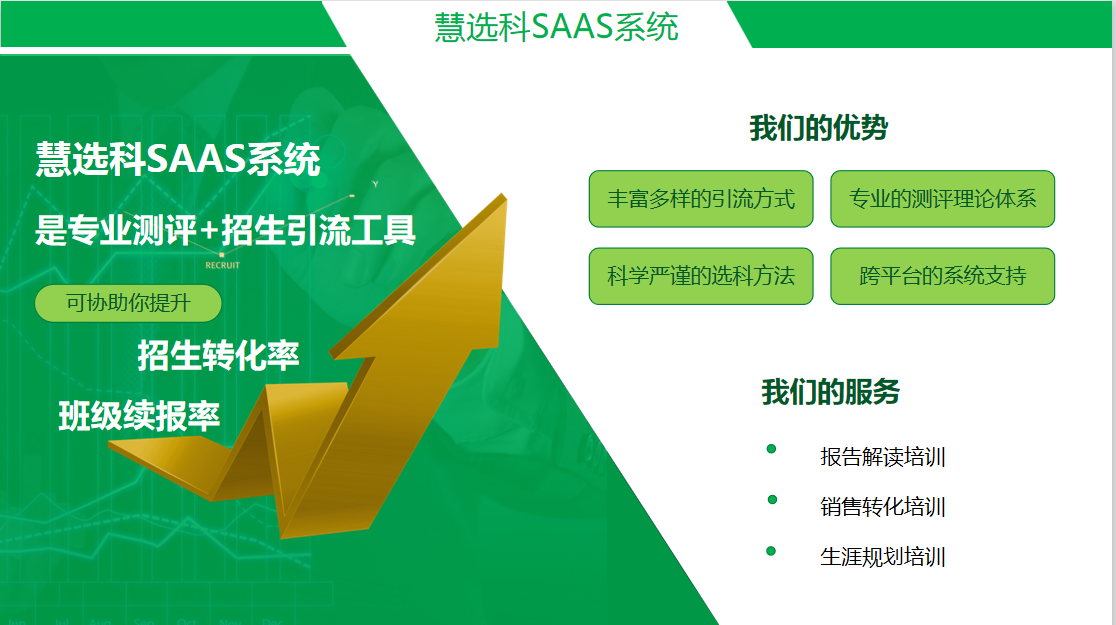 慧选科SAAS系统

慧选科SAAS系统

是专业测评+招生引流工具

RECRUIT

可协助你提升

招生转化率

班级续报率

我们的优势

丰富多样的引流方式

专业的测评理论体系

科学严谨的选科方法

跨平台的系统支持

我们的服务

报告解读培训

销售转化培训

生涯规划培训